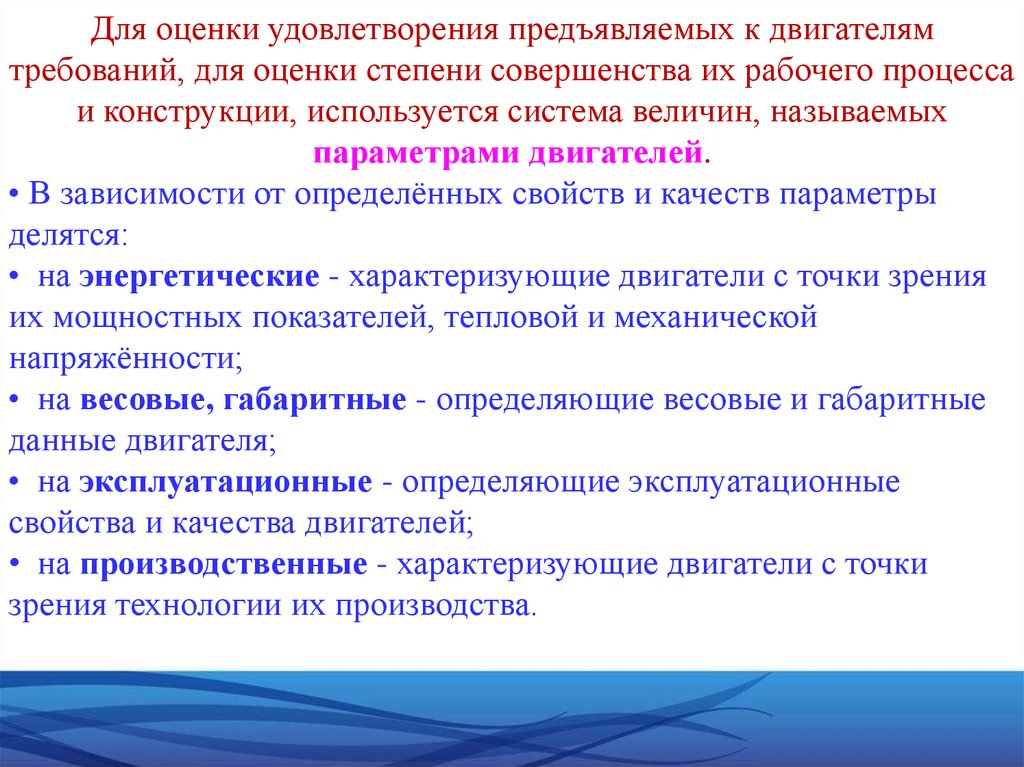 Для оценки удовлетворения предъявляемых к двигателям требований, для оценки степени совершенства их рабочего процесса и конструкции, используется система величин, называемых параметрами двигателей.

• В зависимости от определённых свойств и качеств параметры делятся:

• на энергетические - характеризующие двигатели с точки зрения их мощностных показателей, тепловой и механической напряжённости;

• на весовые, габаритные - определяющие весовые и габаритные данные двигателя;

• на эксплуатационные - определяющие эксплуатационные свойства и качества двигателей;

• на производственные - характеризующие двигатели с точки зрения технологии их производства.